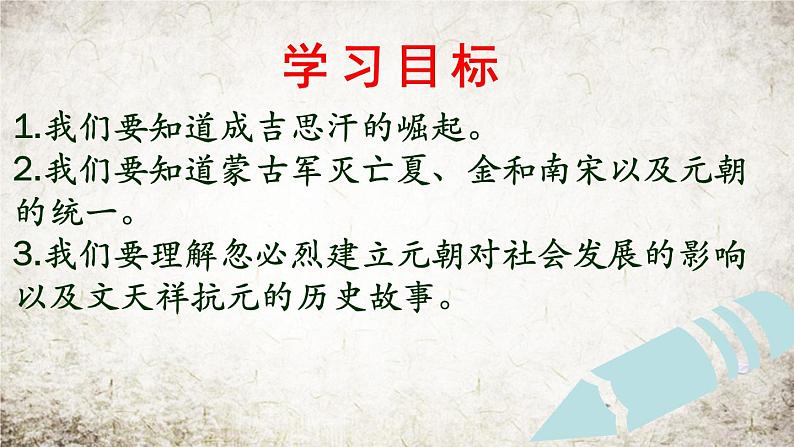 学习目标

1.我们要知道成吉思汗的崛起。

2.我们要知道蒙古军灭亡夏、金和南宋以及元朝的统一。

3.我们要理解忽必烈建立元朝对社会发展的影响以及文天祥抗元的历史故事。